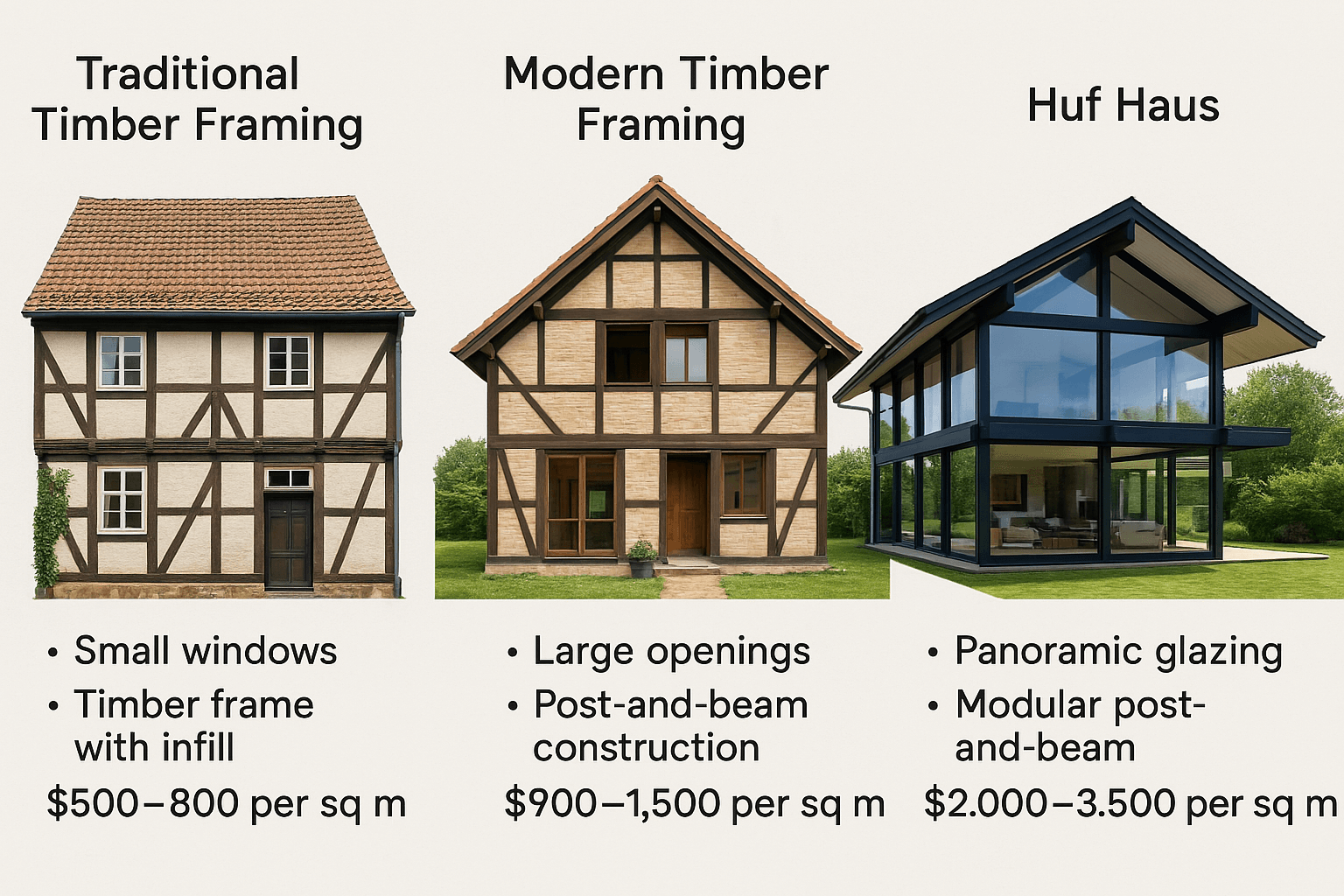 Traditional Timber Framing

• Small windows
• Timber frame with infill

\$500–800 per sq m

Modern Timber Framing

• Large openings
• Post-and-beam construction

\$900–1,500 per sq m

Huf Haus

• Panoramic glazing
• Modular post-and-beam

\$2.000–3.500 per sq m